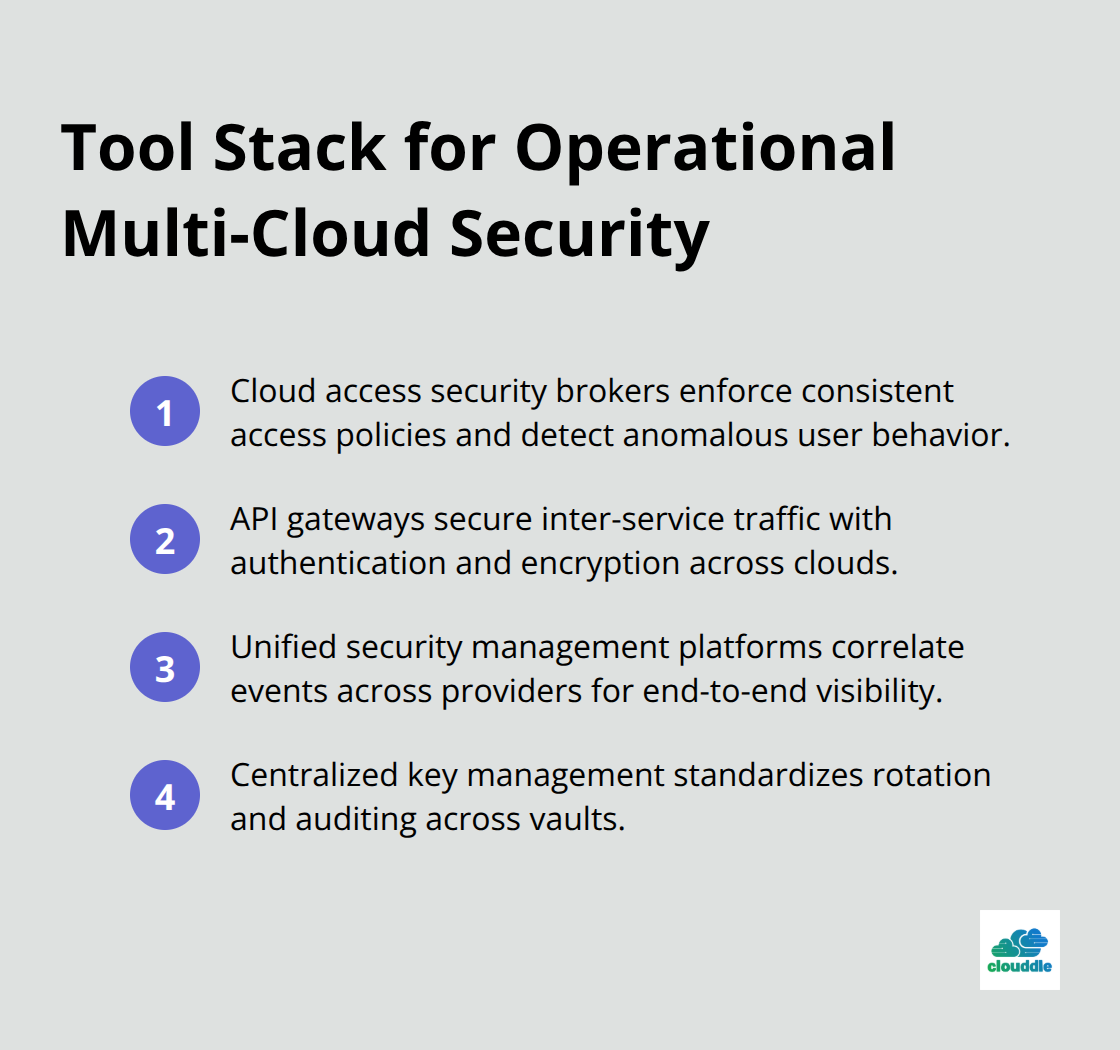 Tool Stack for Operational Multi-Cloud Security

1 Cloud access security brokers enforce consistent access policies and detect anomalous user behavior.

2 API gateways secure inter-service traffic with authentication and encryption across clouds.

3 Unified security management platforms correlate events across providers for end-to-end visibility.

4 Centralized key management standardizes rotation and auditing across vaults.

clouddle